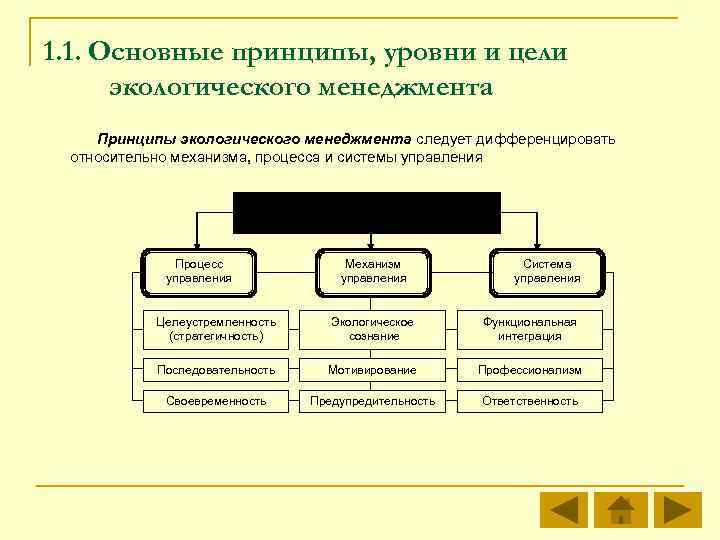 1.1. Основные принципы, уровни и цели экологического менеджмента

**Принципы экологического менеджмента** следует дифференцировать относительно механизма, процесса и системы управления

Процесс управления

Механизм управления

Система управления

Целеустремленность (стратегичность)

Экологическое сознание

Функциональная интеграция

Последовательность

Мотивирование

Профессионализм

Своевременность

Предупредительность

Ответственность